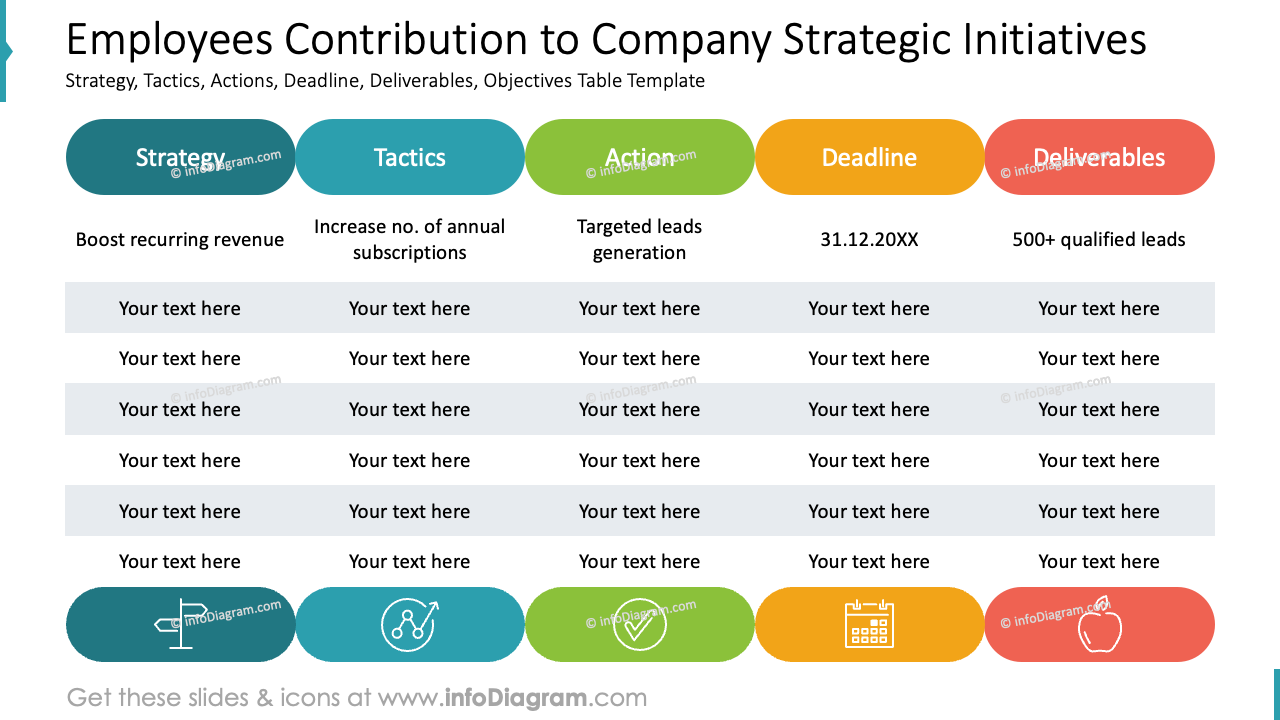 Employees Contribution to Company Strategic Initiatives

Strategy, Tactics, Actions, Deadline, Deliverables, Objectives Table Template

| Strategy | Tactics | Action | Deadline | Deliverables |
|---|---|---|---|---|
| Boost recurring revenue | Increase no. of annual subscriptions | Targeted leads generation | 31.12.20XX | 500+ qualified leads |
| Your text here | Your text here | Your text here | Your text here | Your text here |
| Your text here | Your text here | Your text here | Your text here | Your text here |
| Your text here | Your text here | Your text here | Your text here | Your text here |
| Your text here | Your text here | Your text here | Your text here | Your text here |
| Your text here | Your text here | Your text here | Your text here | Your text here |
| Your text here | Your text here | Your text here | Your text here | Your text here |

© infoDiagram.com

Get these slides & icons at www.infoDiagram.com